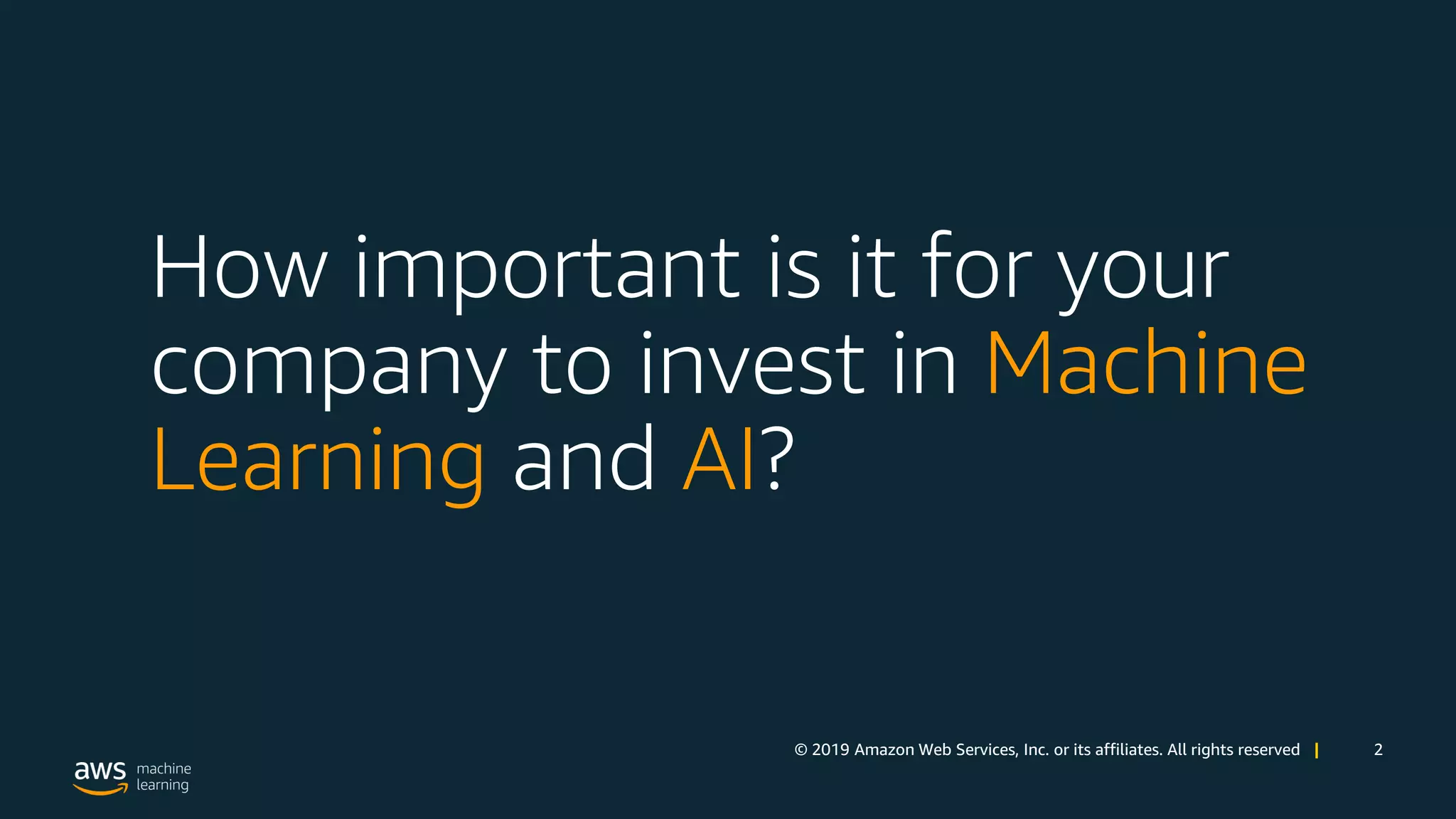 How important is it for your company to invest in Machine Learning and AI?

© 2019 Amazon Web Services, Inc. or its affiliates. All rights reserved | 2

aws machine learning